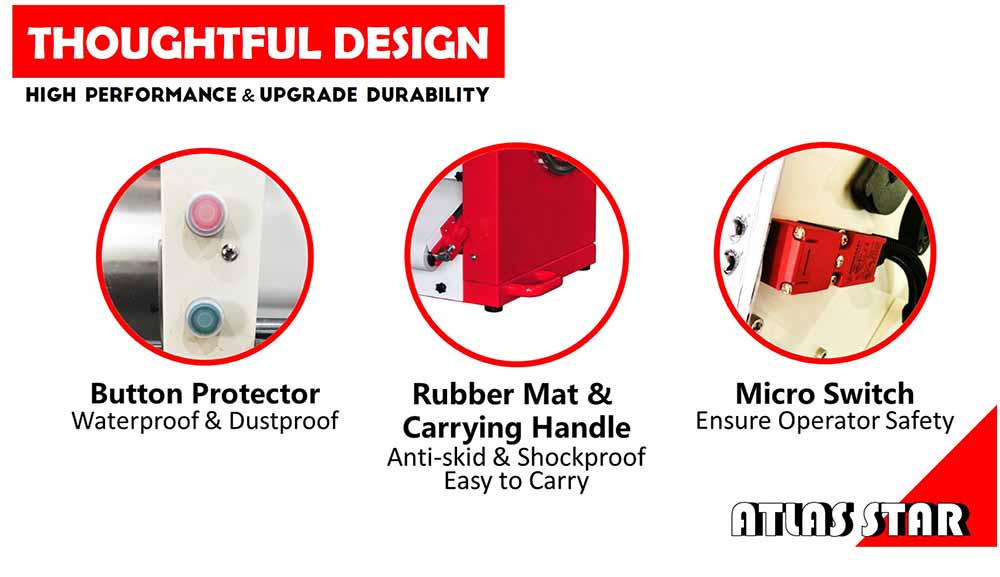 THOUGHTFUL DESIGN

HIGH PERFORMANCE & UPGRADE DURABILITY

Button Protector
Waterproof & Dustproof

Rubber Mat & Carrying Handle
Anti-skid & Shockproof
Easy to Carry

Micro Switch
Ensure Operator Safety

ATLAS STAR